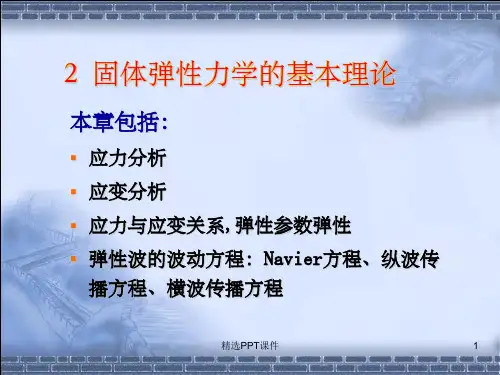 2 固体弹性力学的基本理论

本章包括:

▪ 应力分析
▪ 应变分析
▪ 应力与应变关系,弹性参数弹性
▪ 弹性波的波动方程: Navier方程、纵波传播方程、横波传播方程

精选PPT课件

1